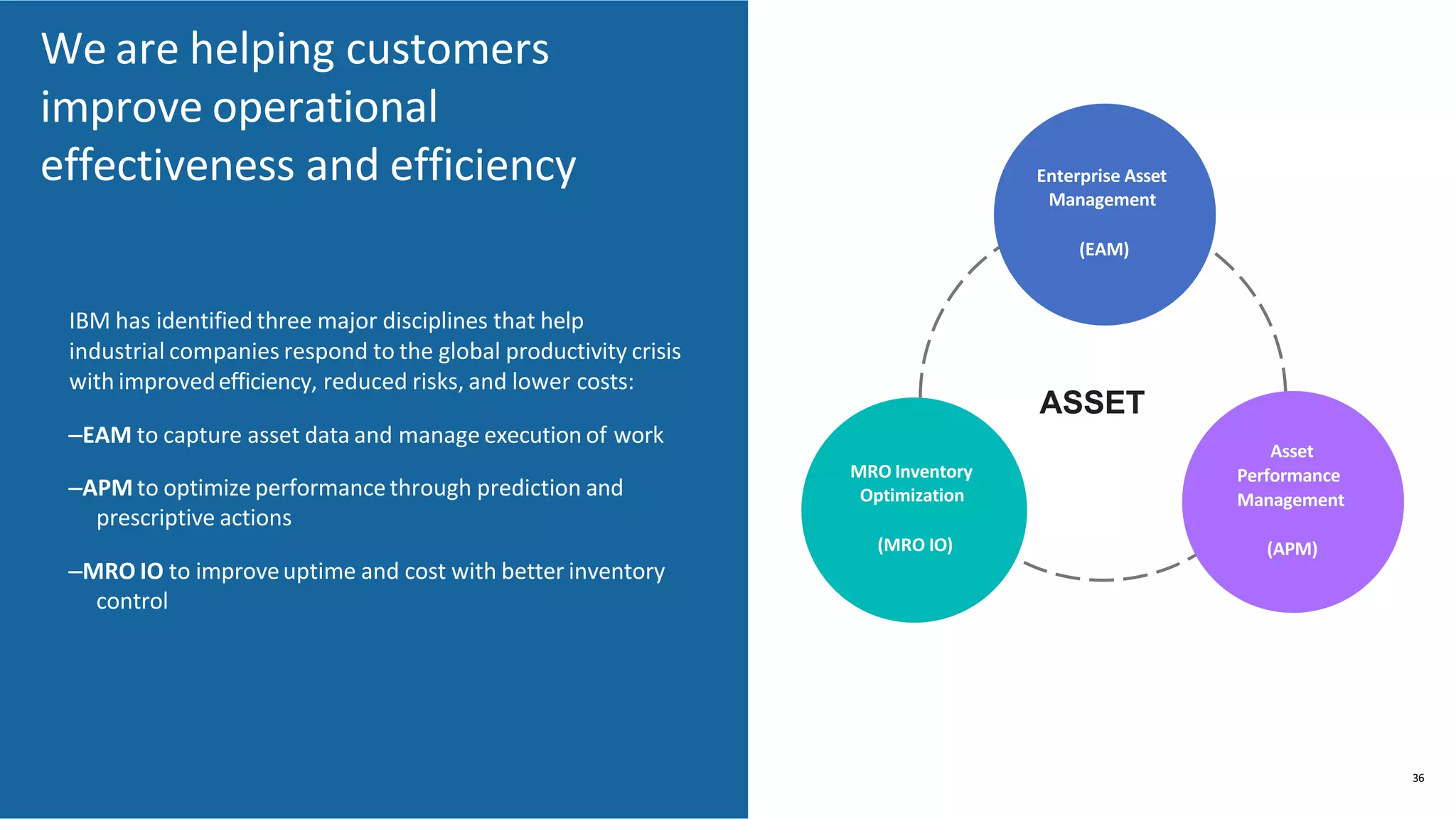 We are helping customers improve operational effectiveness and efficiency

IBM has identified three major disciplines that help industrial companies respond to the global productivity crisis with improved efficiency, reduced risks, and lower costs:

–EAM to capture asset data and manage execution of work

–APM to optimize performance through prediction and prescriptive actions

–MRO IO to improve uptime and cost with better inventory control

Enterprise Asset Management

(EAM)

ASSET

MRO Inventory Optimization

(MRO IO)

Asset Performance Management

(APM)

36